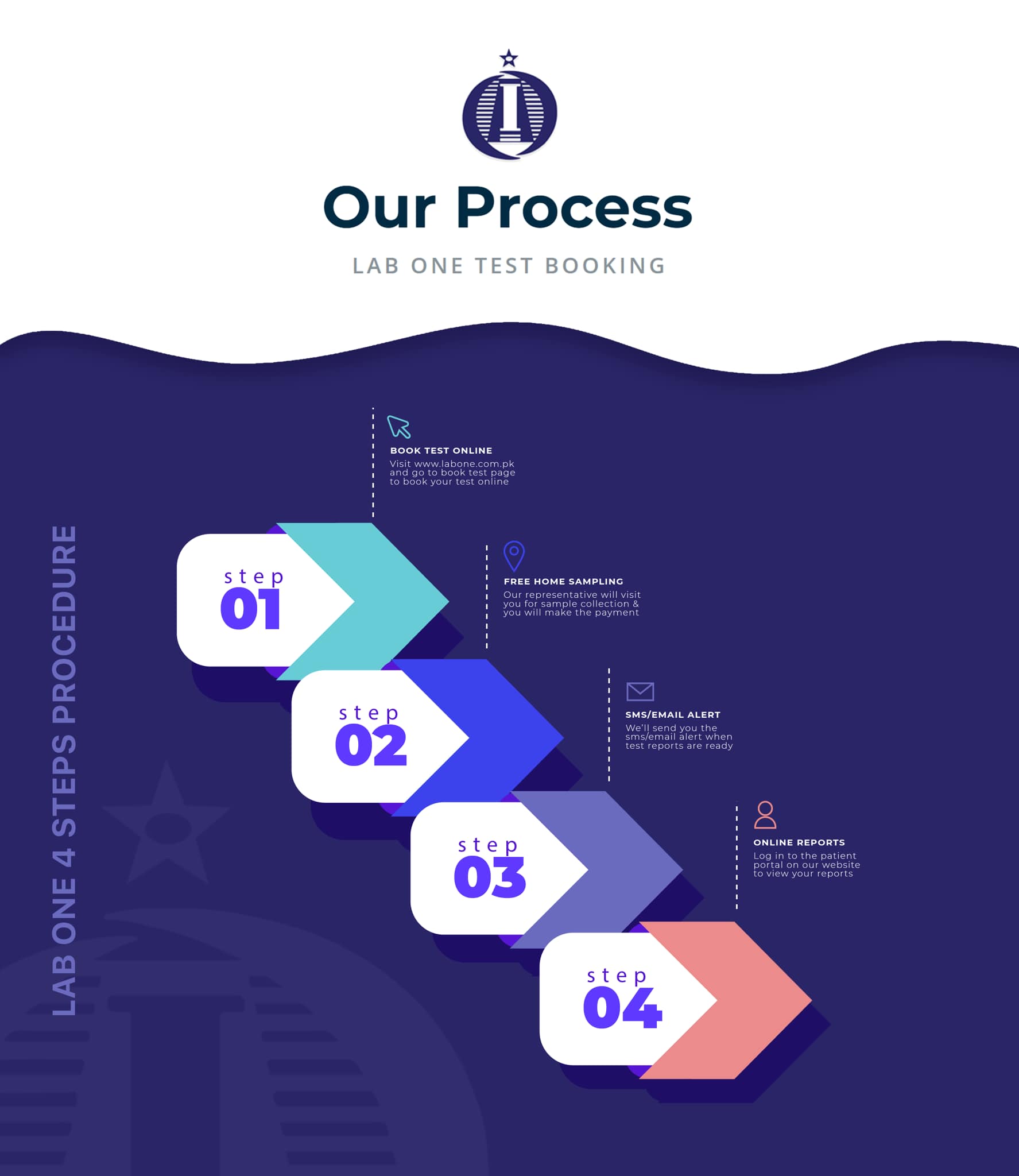 Our Process

LAB ONE TEST BOOKING

LAB ONE 4 STEPS PROCEDURE

BOOK TEST ONLINE
Visit www.labone.com.pk and go to book test page to book your test online

step 01

FREE HOME SAMPLING
Our representative will visit you for sample collection & you will make the payment

step 02

SMS/EMAIL ALERT
We'll send you the sms/email alert when test reports are ready

step 03

ONLINE REPORTS
Log in to the patient portal on our website to view your reports

step 04